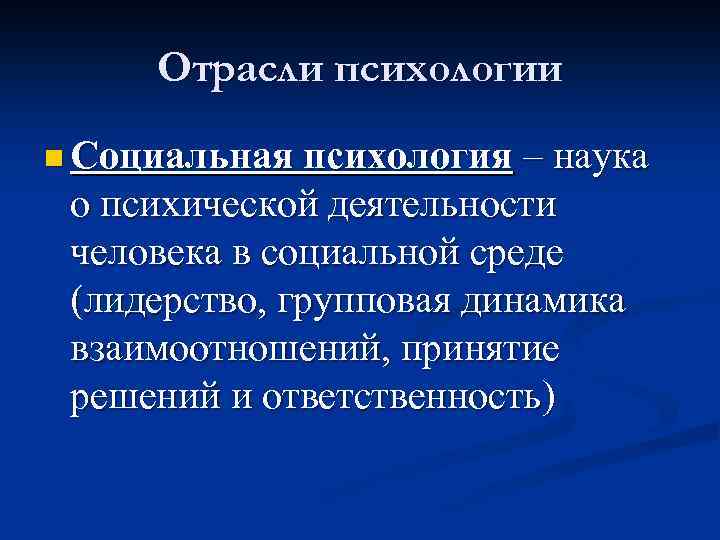 Отрасли психологии

Социальная психология – наука о психической деятельности человека в социальной среде (лидерство, групповая динамика взаимоотношений, принятие решений и ответственность)